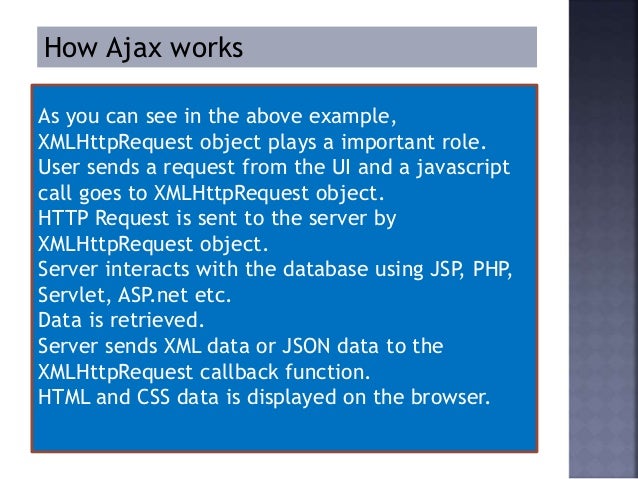 How Ajax works

As you can see in the above example,
XMLHttpRequest object plays a important role.
User sends a request from the UI and a javascript call goes to XMLHttpRequest object.
HTTP Request is sent to the server by XMLHttpRequest object.
Server interacts with the database using JSP, PHP, Servlet, ASP.net etc.
Data is retrieved.
Server sends XML data or JSON data to the XMLHttpRequest callback function.
HTML and CSS data is displayed on the browser.